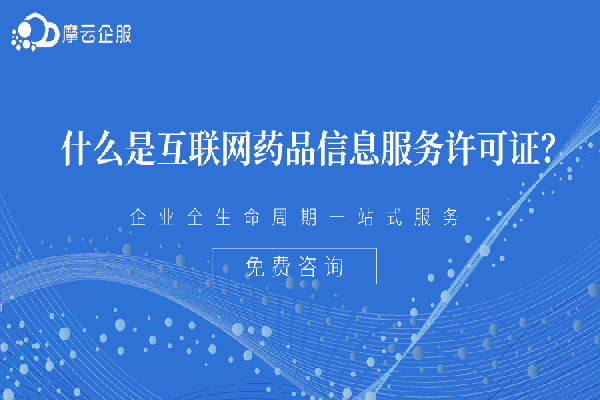 摩云企服

什么是互联网药品信息服务许可证？

企业全生命周期一站式服务

免费咨询